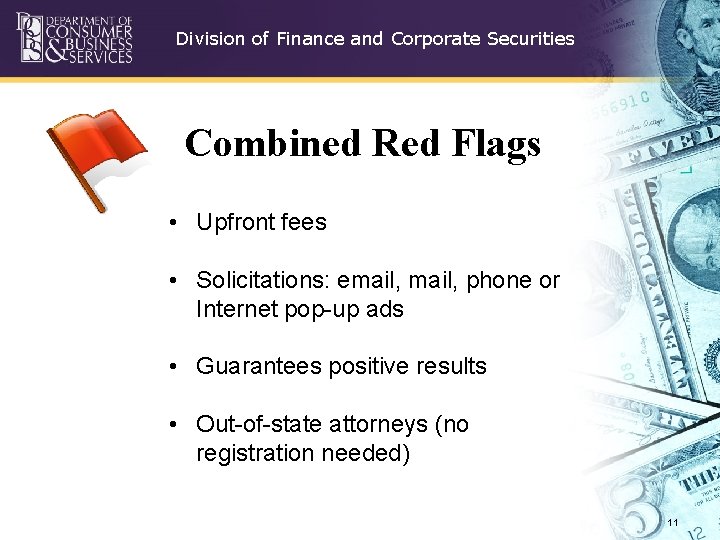 DEPARTMENT OF CONSUMER & BUSINESS SERVICES

Division of Finance and Corporate Securities

Combined Red Flags

• Upfront fees

• Solicitations: email, mail, phone or Internet pop-up ads

• Guarantees positive results

• Out-of-state attorneys (no registration needed)

11